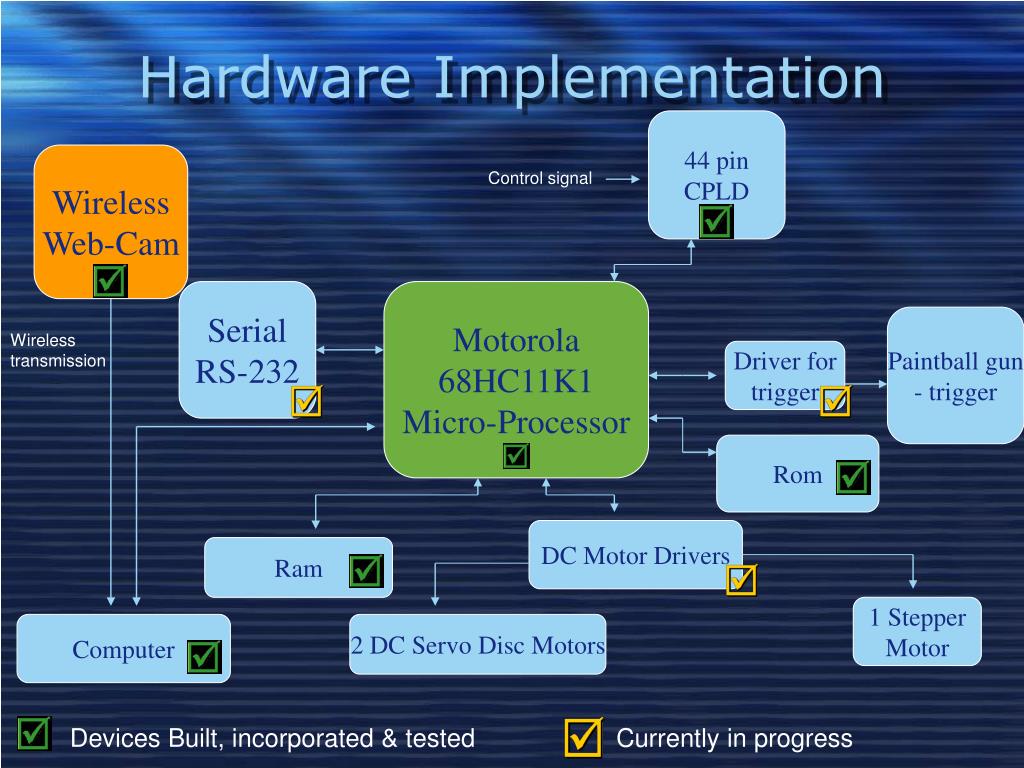 Hardware Implementation

Wireless Web-Cam

Control signal

44 pin CPLD

Wireless transmission

Serial RS-232

Motorola 68HC11K1 Micro-Processor

Driver for trigger

Paintball gun - trigger

Rom

Ram

DC Motor Drivers

Computer

2 DC Servo Disc Motors

1 Stepper Motor

Devices Built, incorporated & tested

Currently in progress